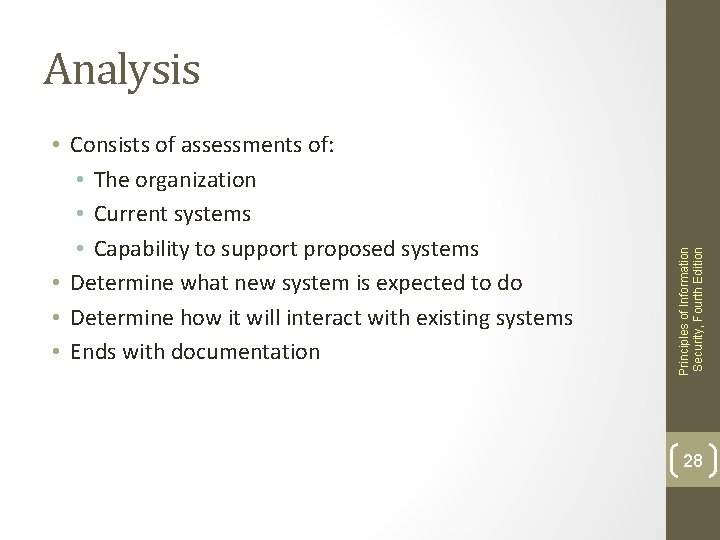 Analysis

• Consists of assessments of:
  • The organization
  • Current systems
  • Capability to support proposed systems
• Determine what new system is expected to do
• Determine how it will interact with existing systems
• Ends with documentation

Principles of Information Security, Fourth Edition

28